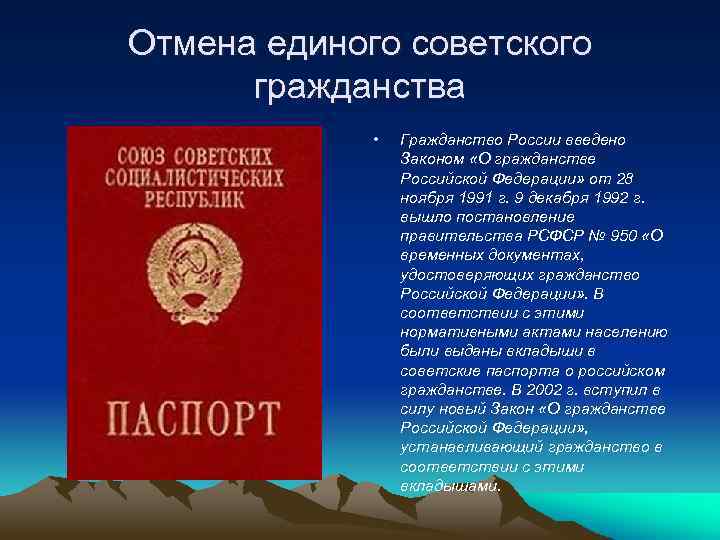 Отмена единого советского гражданства

СОЮЗ СОВЕТСКИХ СОЦИАЛИСТИЧЕСКИХ РЕСПУБЛИК

ПАСПОРТ

• Гражданство России введено Законом «О гражданстве Российской Федерации» от 28 ноября 1991 г. 9 декабря 1992 г. вышло постановление правительства РСФСР № 950 «О временных документах, удостоверяющих гражданство Российской Федерации». В соответствии с этими нормативными актами населению были выданы вкладыши в советские паспорта о российском гражданстве. В 2002 г. вступил в силу новый Закон «О гражданстве Российской Федерации», устанавливающий гражданство в соответствии с этими вкладышами.